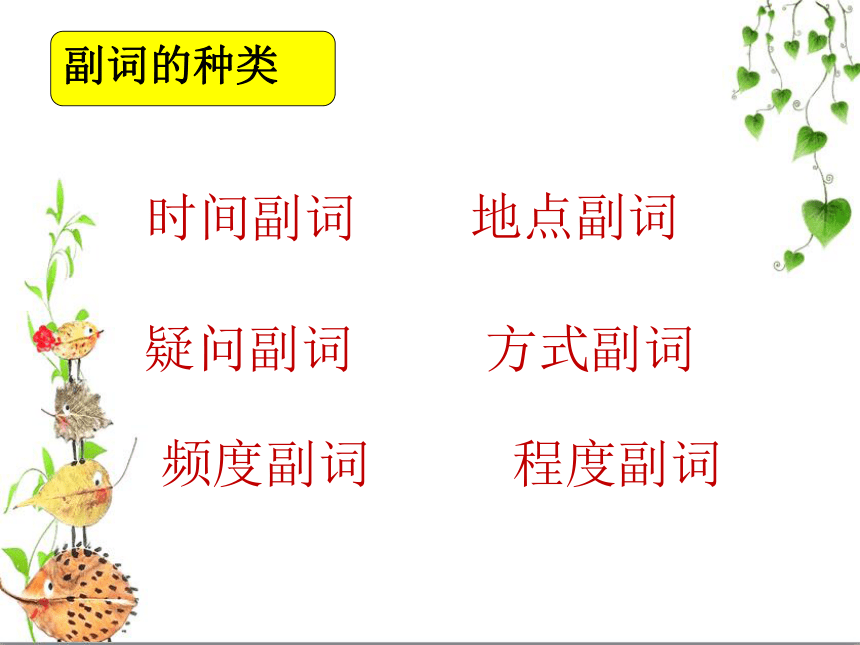 副词的种类

时间副词　　地点副词

疑问副词　　方式副词

频度副词　　程度副词